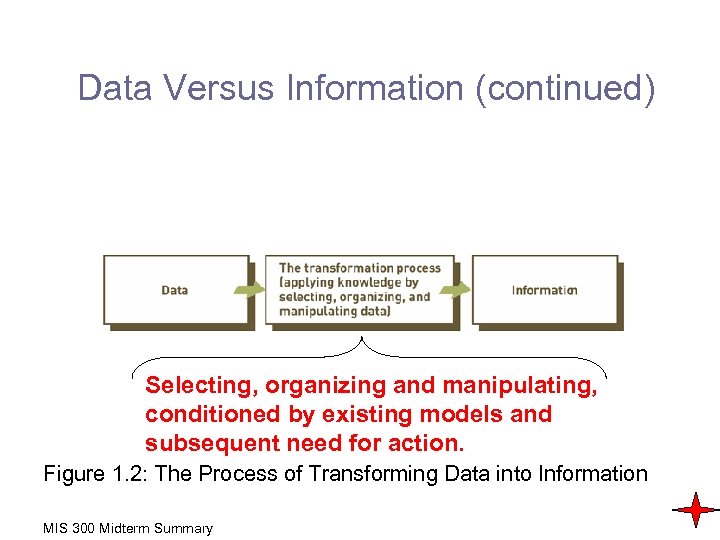 Data Versus Information (continued)

Data

The transformation process (applying knowledge by selecting, organizing, and manipulating data)

Information

Selecting, organizing and manipulating, conditioned by existing models and subsequent need for action.

Figure 1.2: The Process of Transforming Data into Information

MIS 300 Midterm Summary